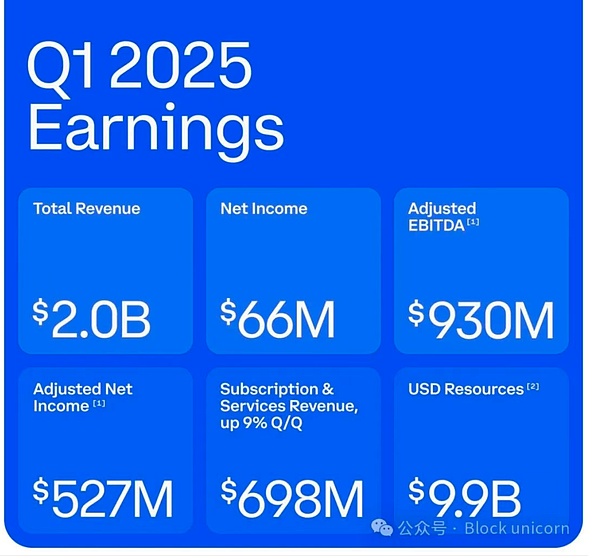 Q1 2025 Earnings

Total Revenue

$2.0B

Net Income

$66M

Adjusted EBITDA [1]

$930M

Adjusted Net Income [1]

$527M

Subscription & Services Revenue, up 9% Q/Q

$698M

USD Resources [2]

$9.9B

公众号 · Block unicorn